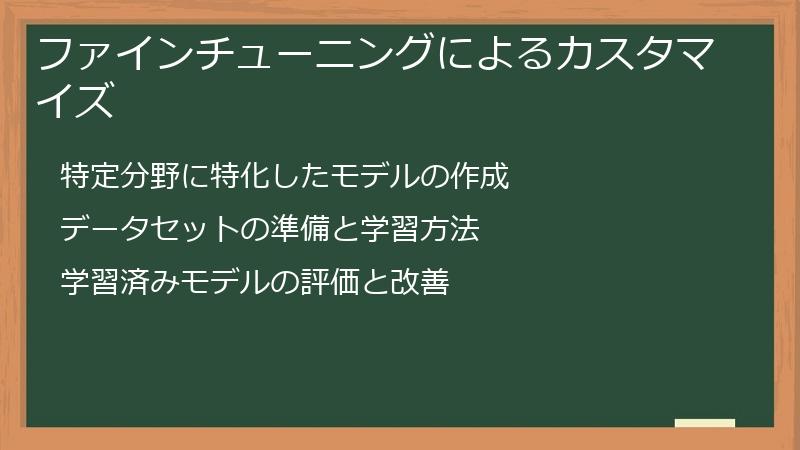 ファインチューニングによるカスタマイズ

特定分野に特化したモデルの作成

データセットの準備と学習方法

学習済みモデルの評価と改善